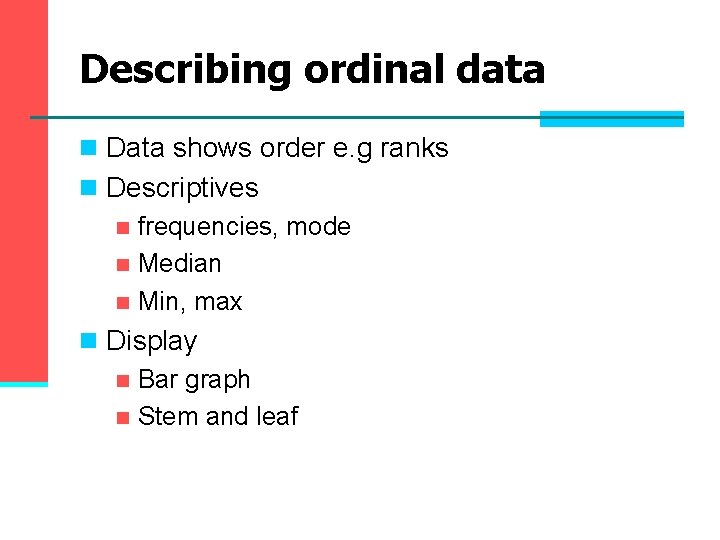 Describing ordinal data

Data shows order e.g ranks
Descriptives
frequencies, mode
Median
Min, max
Display
Bar graph
Stem and leaf